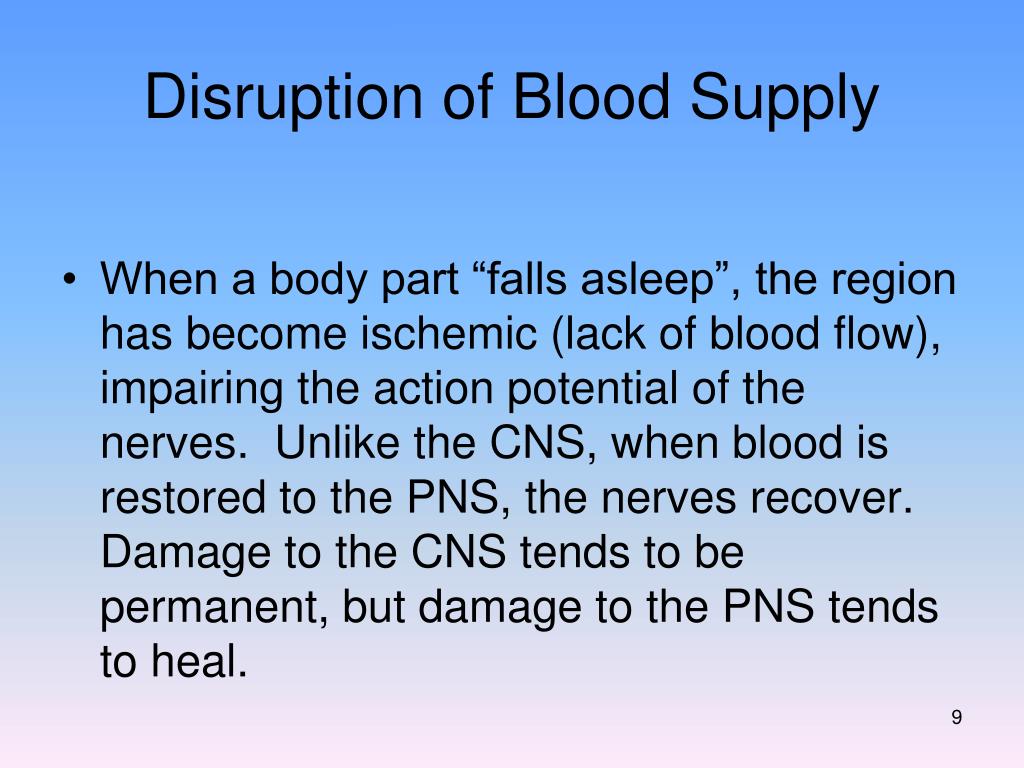 Disruption of Blood Supply

• When a body part “falls asleep”, the region has become ischemic (lack of blood flow), impairing the action potential of the nerves.  Unlike the CNS, when blood is restored to the PNS, the nerves recover. Damage to the CNS tends to be permanent, but damage to the PNS tends to heal.

9